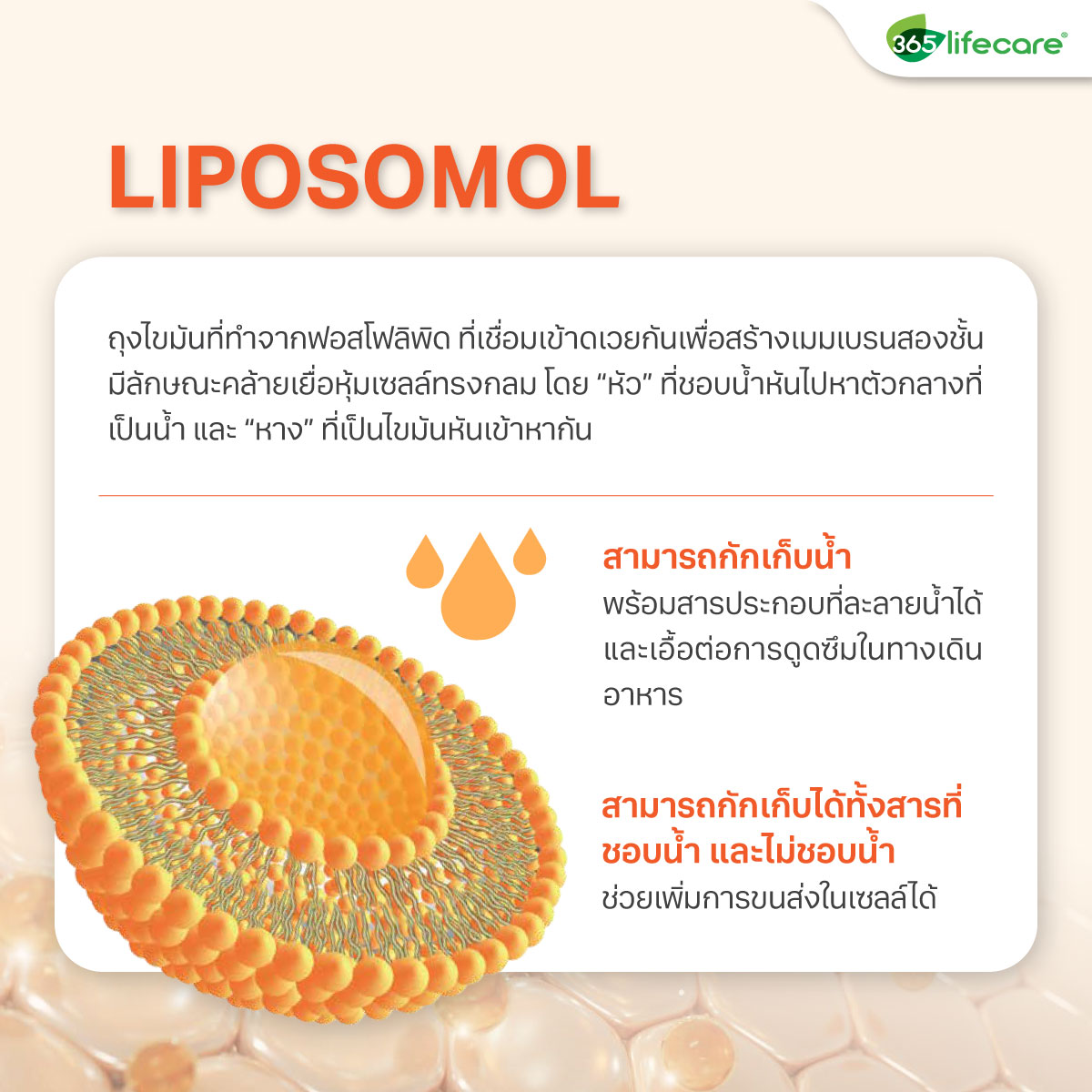 365 lifecare®

LIPOSOMOL

ถุงไขมันที่ทำจากฟอสโฟลิพิด ที่เชื่อมเข้าดเวยกันเพื่อสร้างเมมเบรนสองชั้น มีลักษณะคล้ายเยื่อหุ้มเซลล์ทรงกลม โดย “หัว” ที่ชอบน้ำหันไปหาตัวกลางที่เป็นน้ำ และ “หาง” ที่เป็นไขมันหันเข้าหากัน

สามารถกักเก็บน้ำ
พร้อมสารประกอบที่ละลายน้ำได้ และเอื้อต่อการดูดซึมในทางเดินอาหาร

สามารถกักเก็บได้ทั้งสารที่ชอบน้ำ และไม่ชอบน้ำ
ช่วยเพิ่มการขนส่งในเซลล์ได้